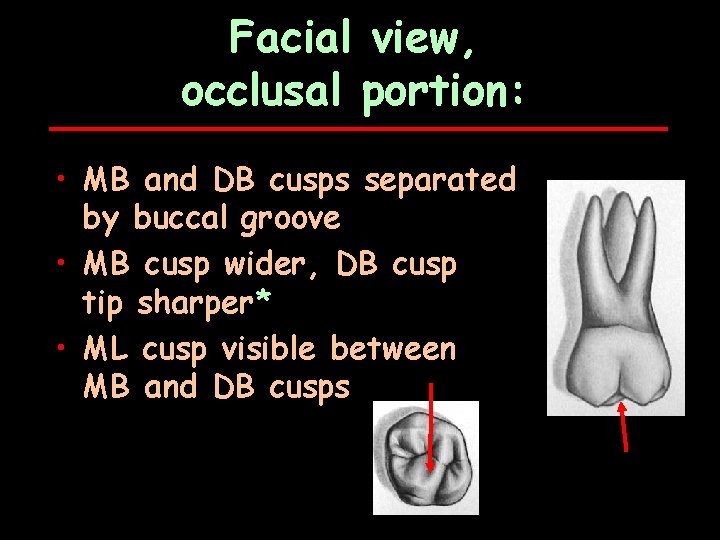 Facial view, occlusal portion:

• MB and DB cusps separated by buccal groove
• MB cusp wider, DB cusp tip sharper*
• ML cusp visible between MB and DB cusps